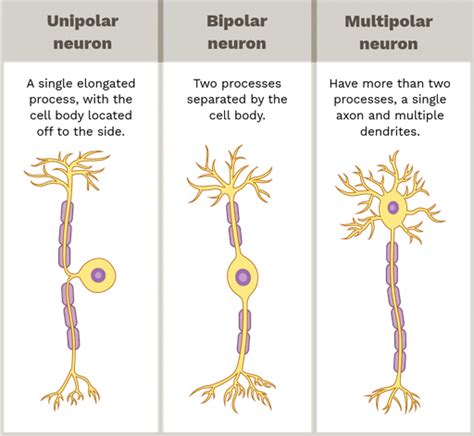 Unipolar neuron

A single elongated process, with the cell body located off to the side.

Bipolar neuron

Two processes separated by the cell body.

Multipolar neuron

Have more than two processes, a single axon and multiple dendrites.